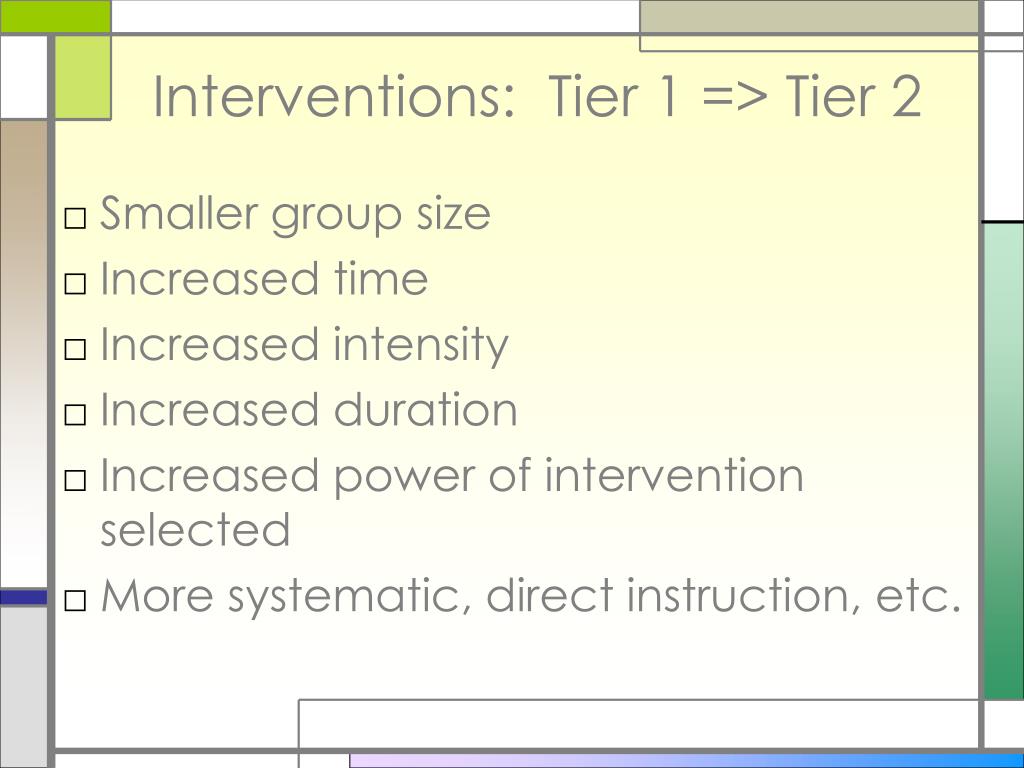 Interventions:  Tier 1 => Tier 2

□ Smaller group size
□ Increased time
□ Increased intensity
□ Increased duration
□ Increased power of intervention selected
□ More systematic, direct instruction, etc.